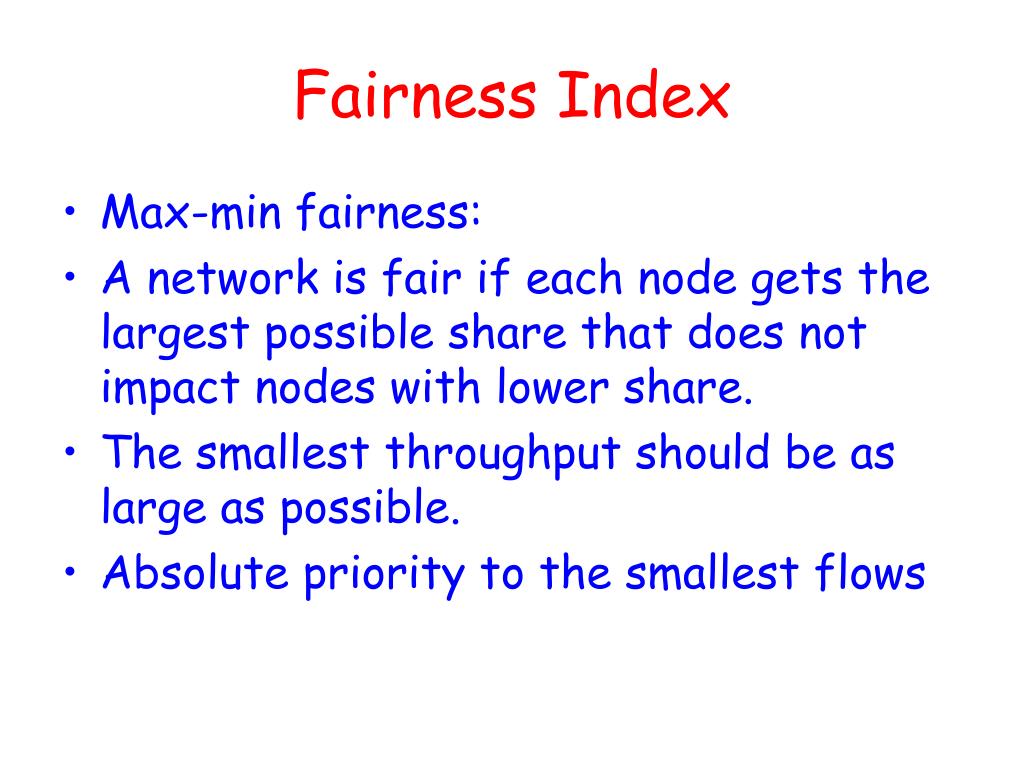 Fairness Index

• Max-min fairness:
• A network is fair if each node gets the largest possible share that does not impact nodes with lower share.
• The smallest throughput should be as large as possible.
• Absolute priority to the smallest flows